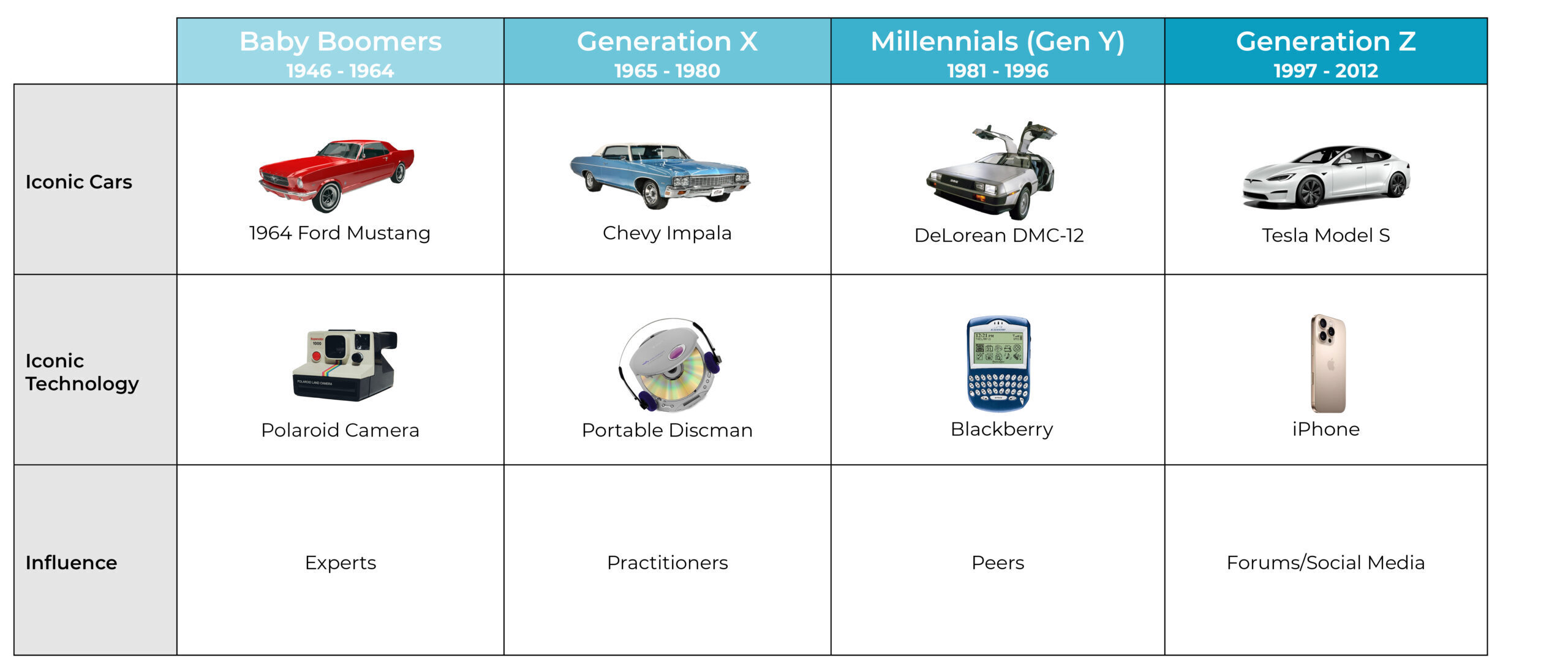 | | Baby Boomers 1946 - 1964 | Generation X 1965 - 1980 | Millennials (Gen Y) 1981 - 1996 | Generation Z 1997 - 2012 |
|---|---|---|---|---|
| Iconic Cars | 1964 Ford Mustang | Chevy Impala | DeLorean DMC-12 | Tesla Model S |
| Iconic Technology | Polaroid Camera | Portable Discman | Blackberry | iPhone |
| Influence | Experts | Practitioners | Peers | Forums/Social Media |